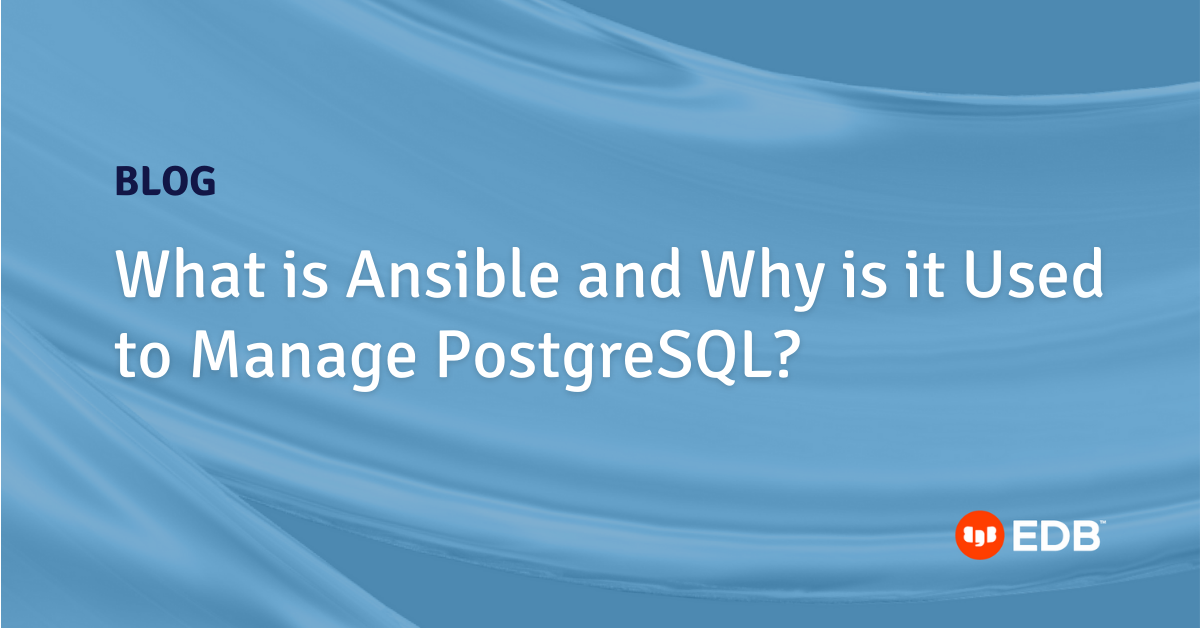 BLOG

What is Ansible and Why is it Used to Manage PostgreSQL?

EDB™